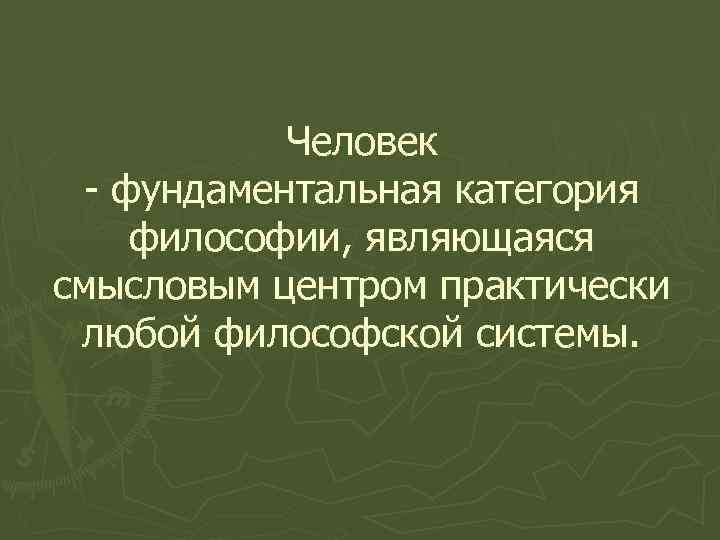 Человек
- фундаментальная категория философии, являющаяся смысловым центром практически любой философской системы.